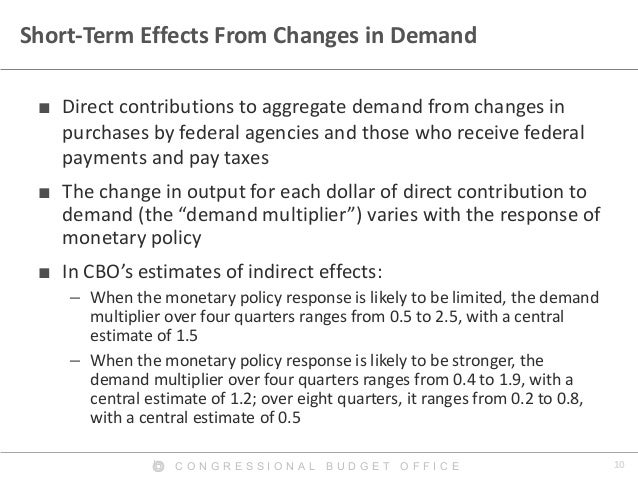 Short-Term Effects From Changes in Demand

■ Direct contributions to aggregate demand from changes in purchases by federal agencies and those who receive federal payments and pay taxes

■ The change in output for each dollar of direct contribution to demand (the “demand multiplier”) varies with the response of monetary policy

■ In CBO’s estimates of indirect effects:

– When the monetary policy response is likely to be limited, the demand multiplier over four quarters ranges from 0.5 to 2.5, with a central estimate of 1.5

– When the monetary policy response is likely to be stronger, the demand multiplier over four quarters ranges from 0.4 to 1.9, with a central estimate of 1.2; over eight quarters, it ranges from 0.2 to 0.8, with a central estimate of 0.5

CONGRESSIONAL BUDGET OFFICE

10